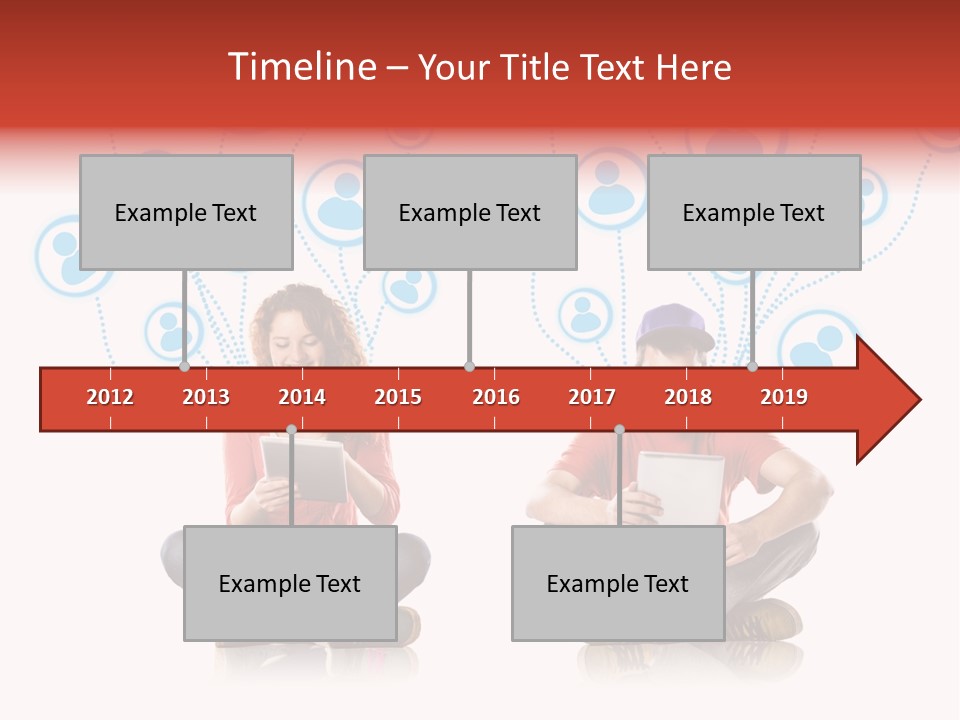 Timeline – Your Title Text Here

Example Text

Example Text

Example Text

2012 2013 2014 2015 2016 2017 2018 2019

Example Text

Example Text